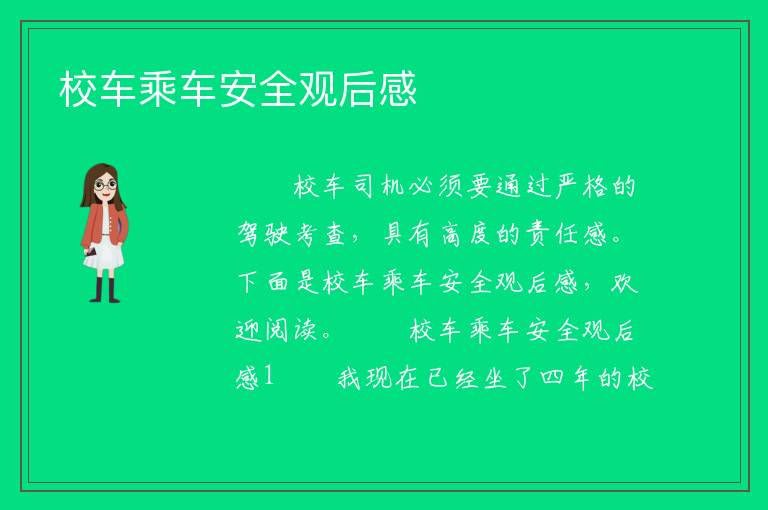 校车乘车安全观后感

校车司机必须要通过严格的驾驶考查，具有高度的责任感。下面是校车乘车安全观后感，欢迎阅读。　　校车乘车安全观后感1　　我现在已经坐了四年的校